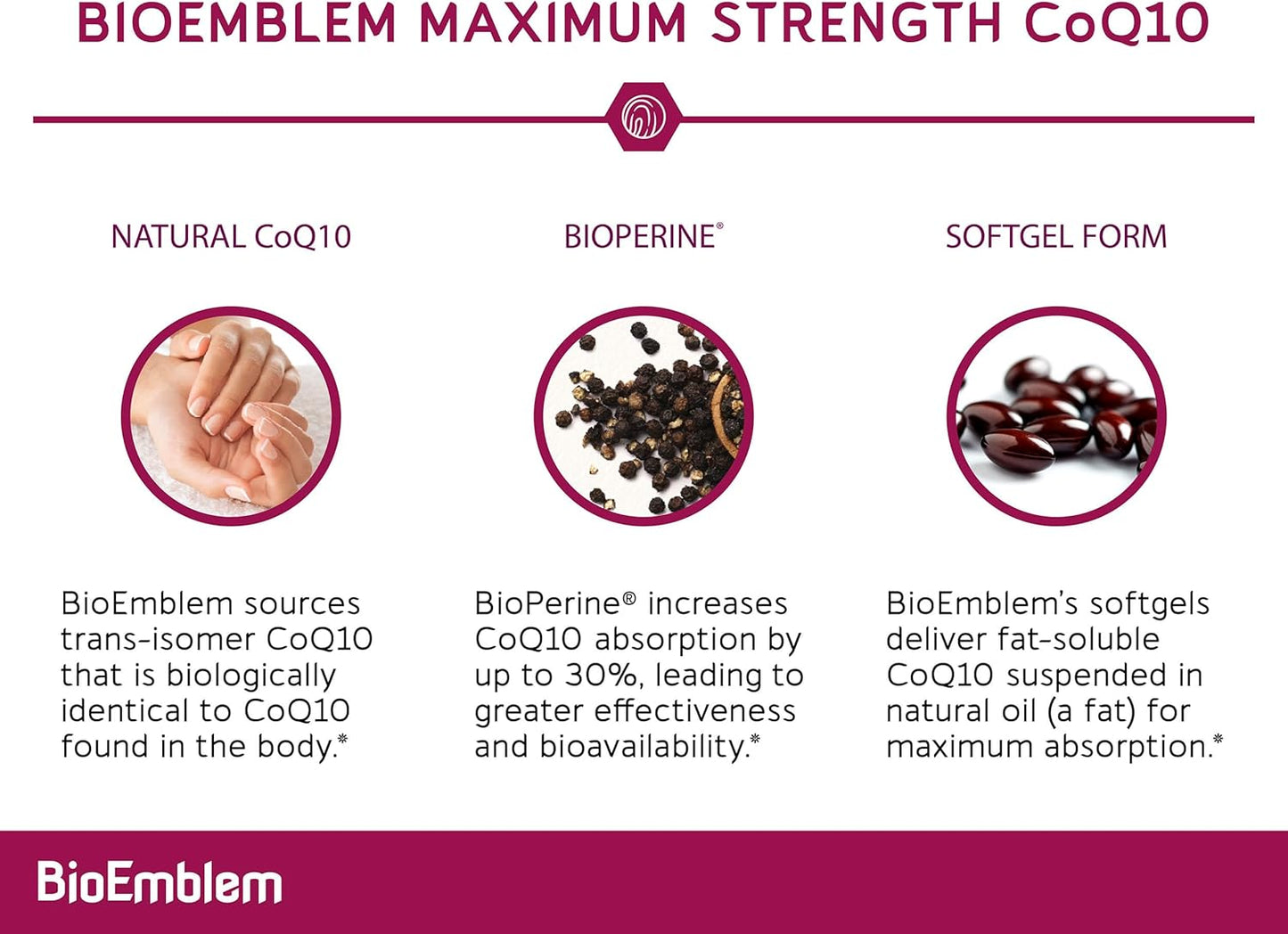 BIOEMBLEM MAXIMUM STRENGTH CoQ10

NATURAL CoQ10

BioEmblem sources trans-isomer CoQ10 that is biologically identical to CoQ10 found in the body.*

BIOPERINE®

BioPerine® increases CoQ10 absorption by up to 30%, leading to greater effectiveness and bioavailability.*

SOFTGEL FORM

BioEmblem's softgels deliver fat-soluble CoQ10 suspended in natural oil (a fat) for maximum absorption.*

BioEmblem